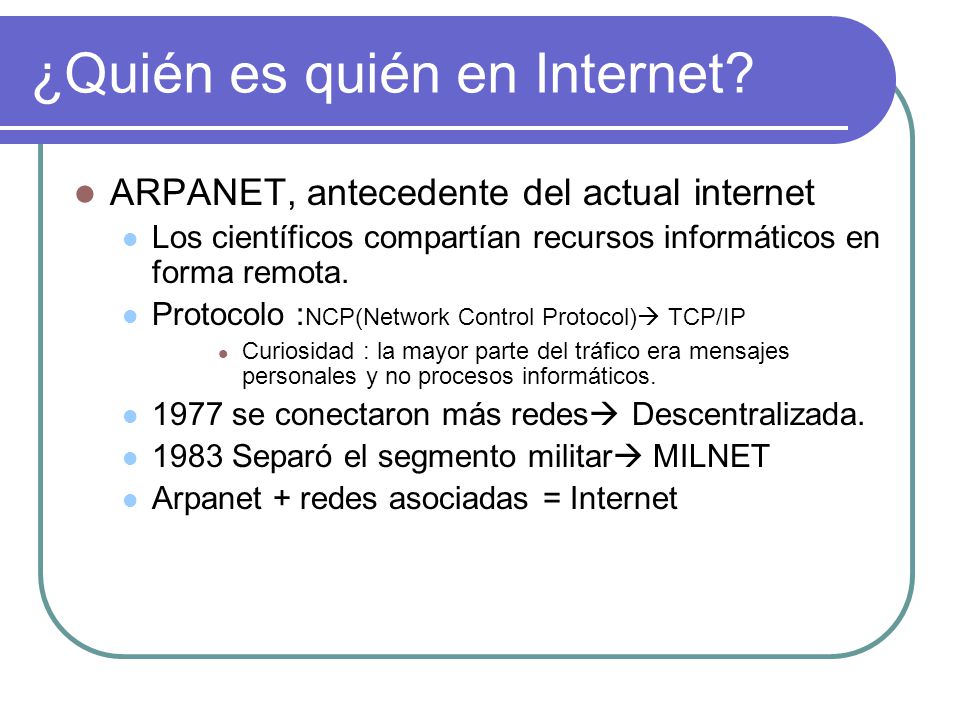 ¿Quién es quién en Internet?

- ARPANET, antecedente del actual internet
  - Los científicos compartían recursos informáticos en forma remota.
  - Protocolo :NCP(Network Control Protocol)→ TCP/IP
    - Curiosidad : la mayor parte del tráfico era mensajes personales y no procesos informáticos.
  - 1977 se conectaron más redes→ Descentralizada.
  - 1983 Separó el segmento militar→ MILNET
  - Arpanet + redes asociadas = Internet